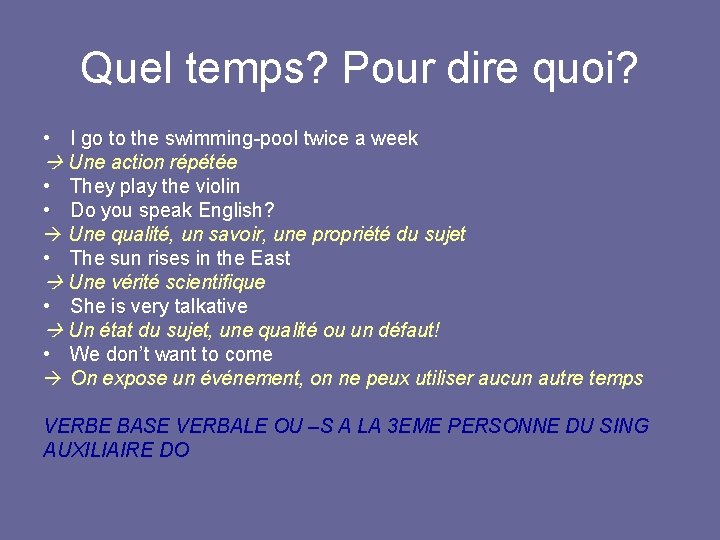 Quel temps? Pour dire quoi?

• I go to the swimming-pool twice a week
→ Une action répétée
• They play the violin
• Do you speak English?
→ Une qualité, un savoir, une propriété du sujet
• The sun rises in the East
→ Une vérité scientifique
• She is very talkative
→ Un état du sujet, une qualité ou un défaut!
• We don't want to come
→ On expose un événement, on ne peux utiliser aucun autre temps

VERBE BASE VERBALE OU –S A LA 3EME PERSONNE DU SING
AUXILIAIRE DO